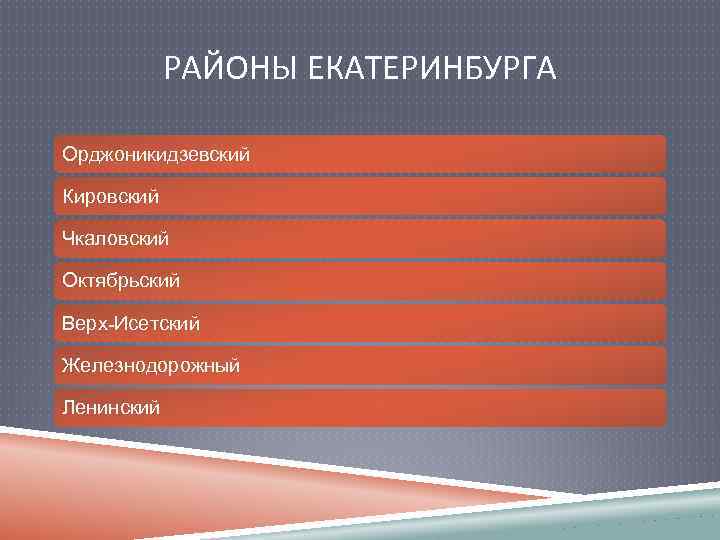 РАЙОНЫ ЕКАТЕРИНБУРГА

Орджоникидзевский

Кировский

Чкаловский

Октябрьский

Верх-Исетский

Железнодорожный

Ленинский